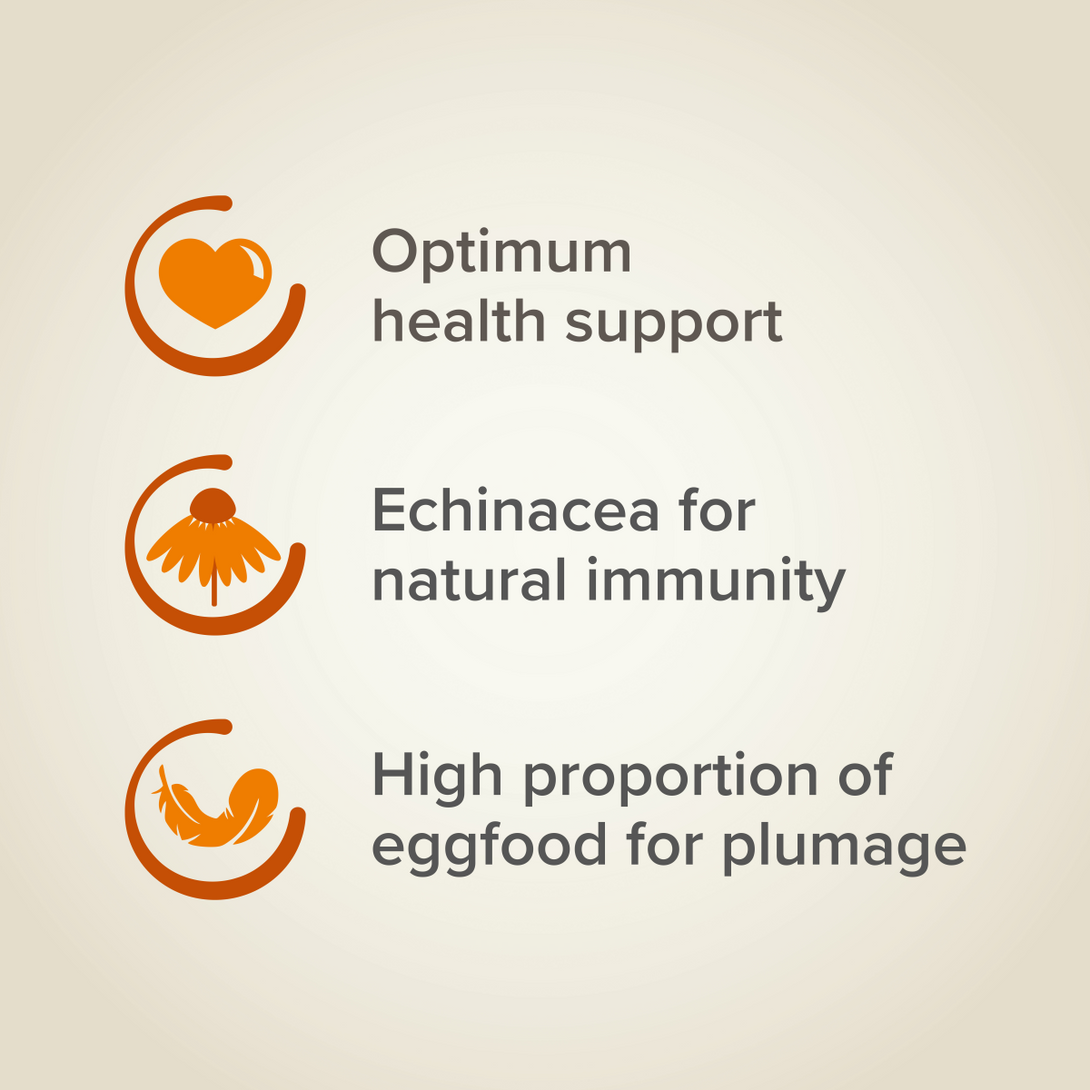 Optimum health support

Echinacea for natural immunity

High proportion of eggfood for plumage